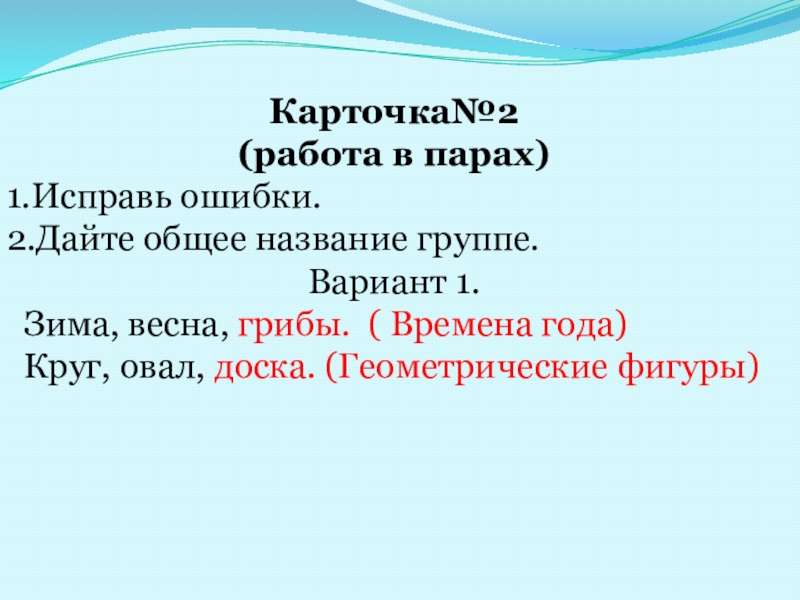 Карточка№2
(работа в парах)
1.Исправь ошибки.
2.Дайте общее название группе.
Вариант 1.
Зима, весна, грибы. ( Времена года)
Круг, овал, доска. (Геометрические фигуры)